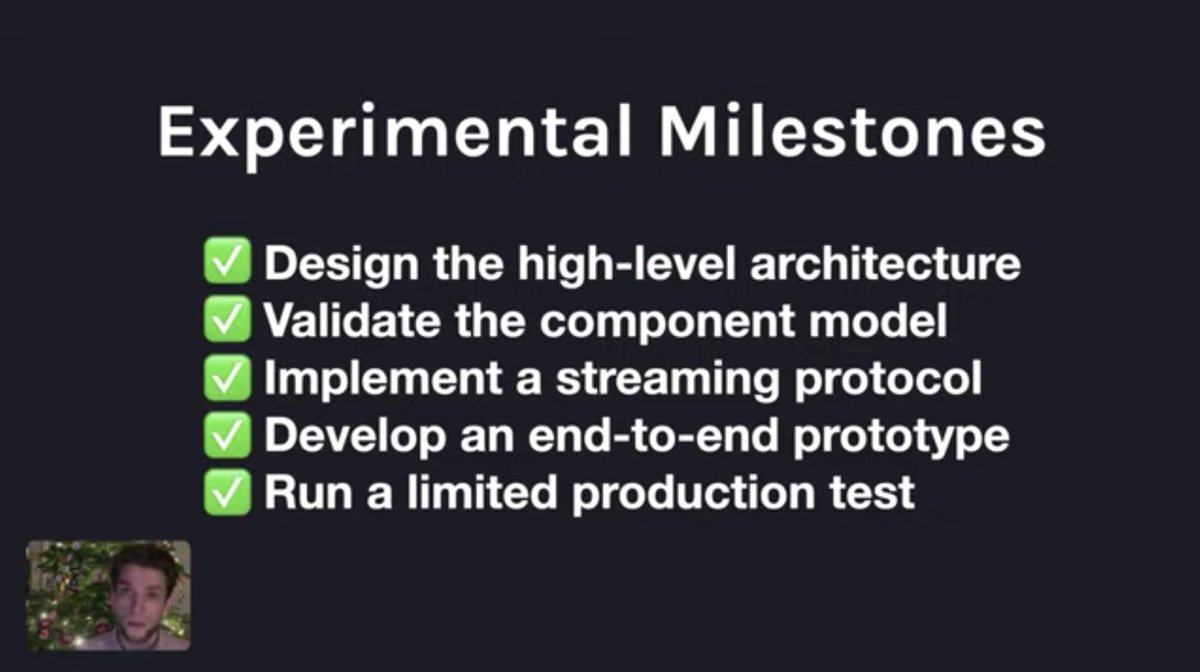 Experimental Milestones

✅ Design the high-level architecture
✅ Validate the component model
✅ Implement a streaming protocol
✅ Develop an end-to-end prototype
✅ Run a limited production test